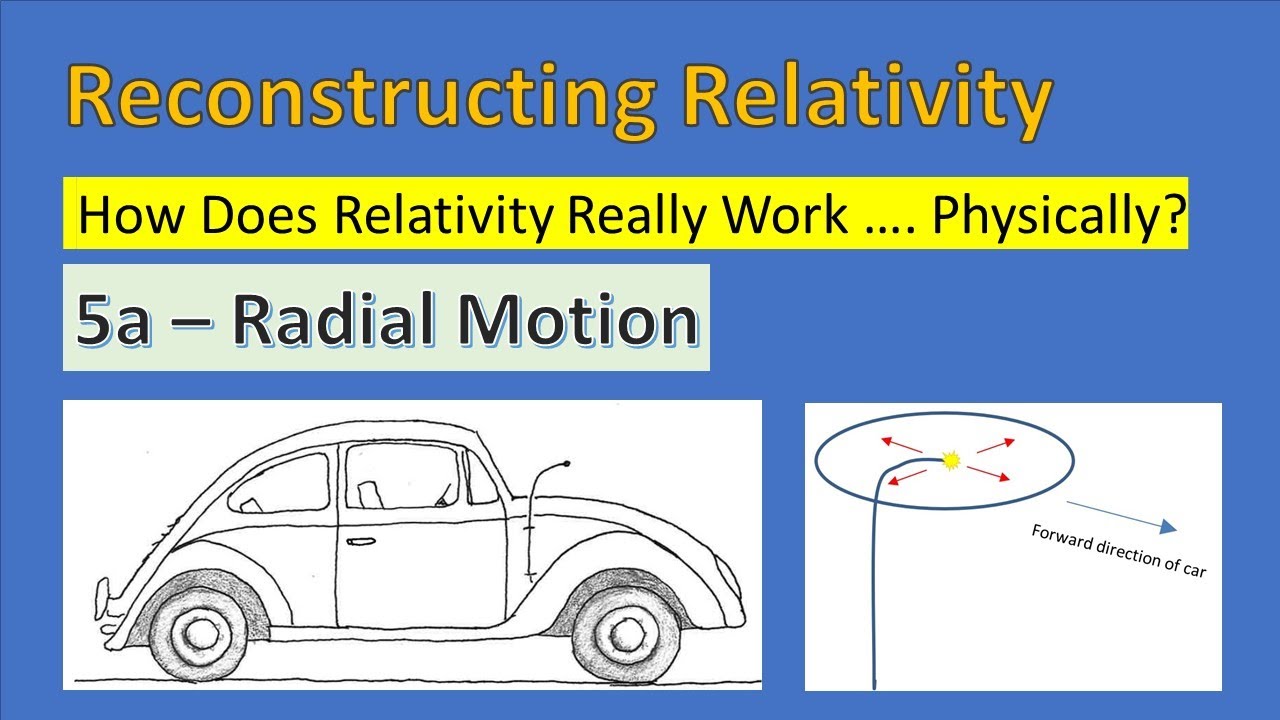 Reconstructing Relativity

How Does Relativity Really Work …. Physically?

5a – Radial Motion

Forward direction of car